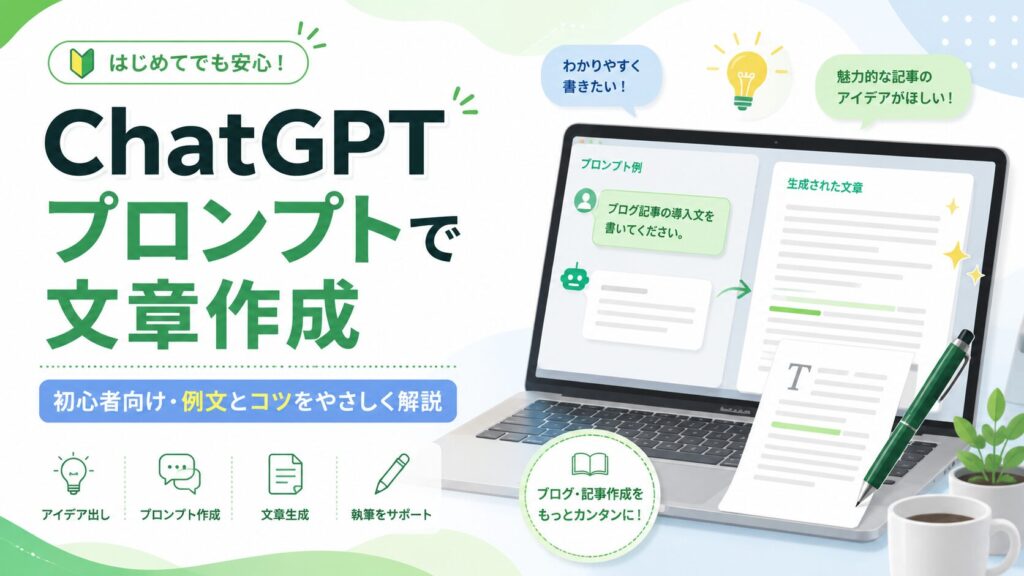 はじめてでも安心！

ChatGPT
プロンプトで
文章作成

初心者向け・例文とコツをやさしく解説

アイデア出し
プロンプト作成
文章生成
執筆をサポート

わかりやすく書きたい！

魅力的な記事のアイデアがほしい！

プロンプト例

ブログ記事の導入文を書いてください。

生成された文章

T

ブログ・記事作成をもっとカンタンに！